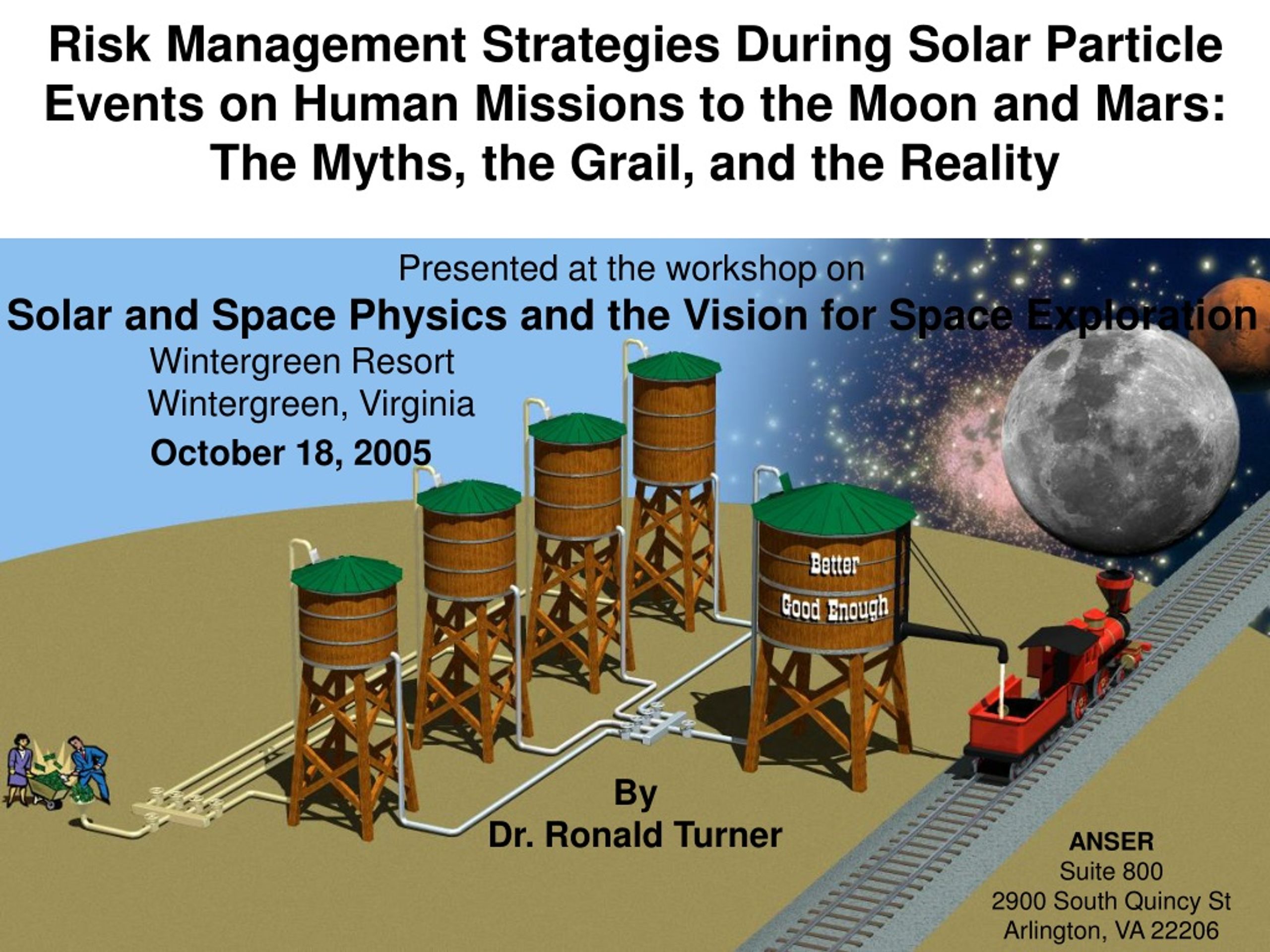 Risk Management Strategies During Solar Particle Events on Human Missions to the Moon and Mars: The Myths, the Grail, and the Reality

Presented at the workshop on
Solar and Space Physics and the Vision for Space Exploration
Wintergreen Resort
Wintergreen, Virginia
October 18, 2005

Better
Good Enough

By
Dr. Ronald Turner

ANSER
Suite 800
2900 South Quincy St
Arlington, VA 22206